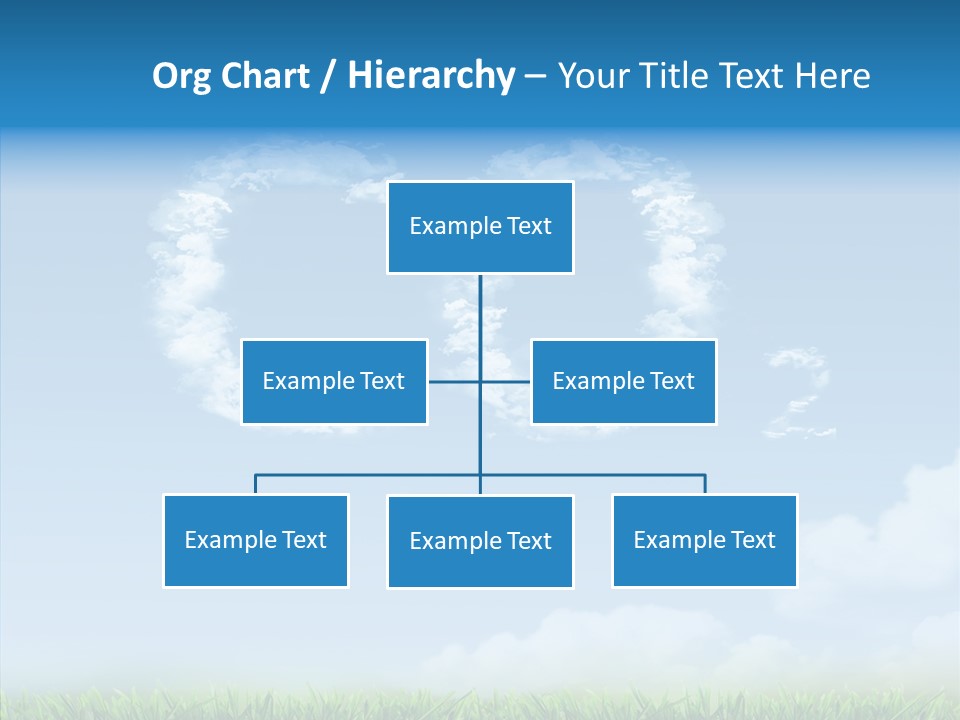 Org Chart / Hierarchy – Your Title Text Here

Example Text

Example Text

Example Text

Example Text

Example Text

Example Text